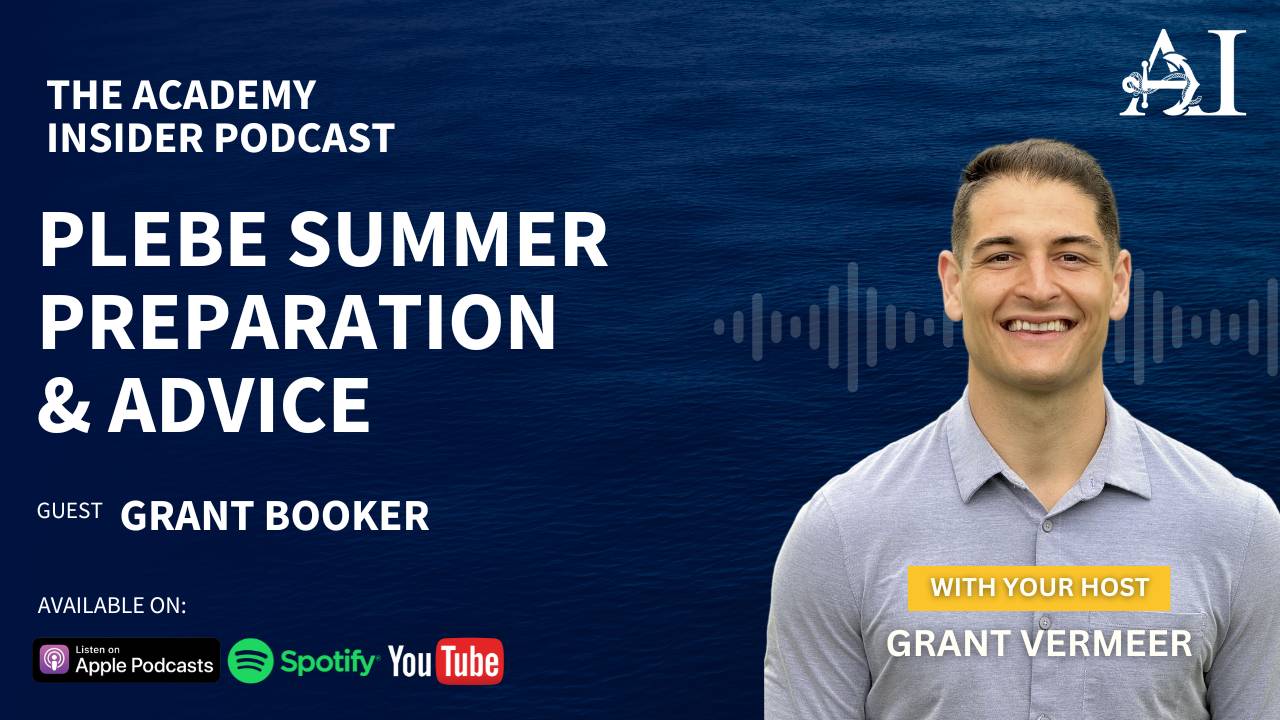 THE ACADEMY INSIDER PODCAST

AI

PLEBE SUMMER PREPARATION & ADVICE

GUEST GRANT BOOKER

AVAILABLE ON:

Listen on Apple Podcasts

Spotify

YouTube

WITH YOUR HOST

GRANT VERMEER